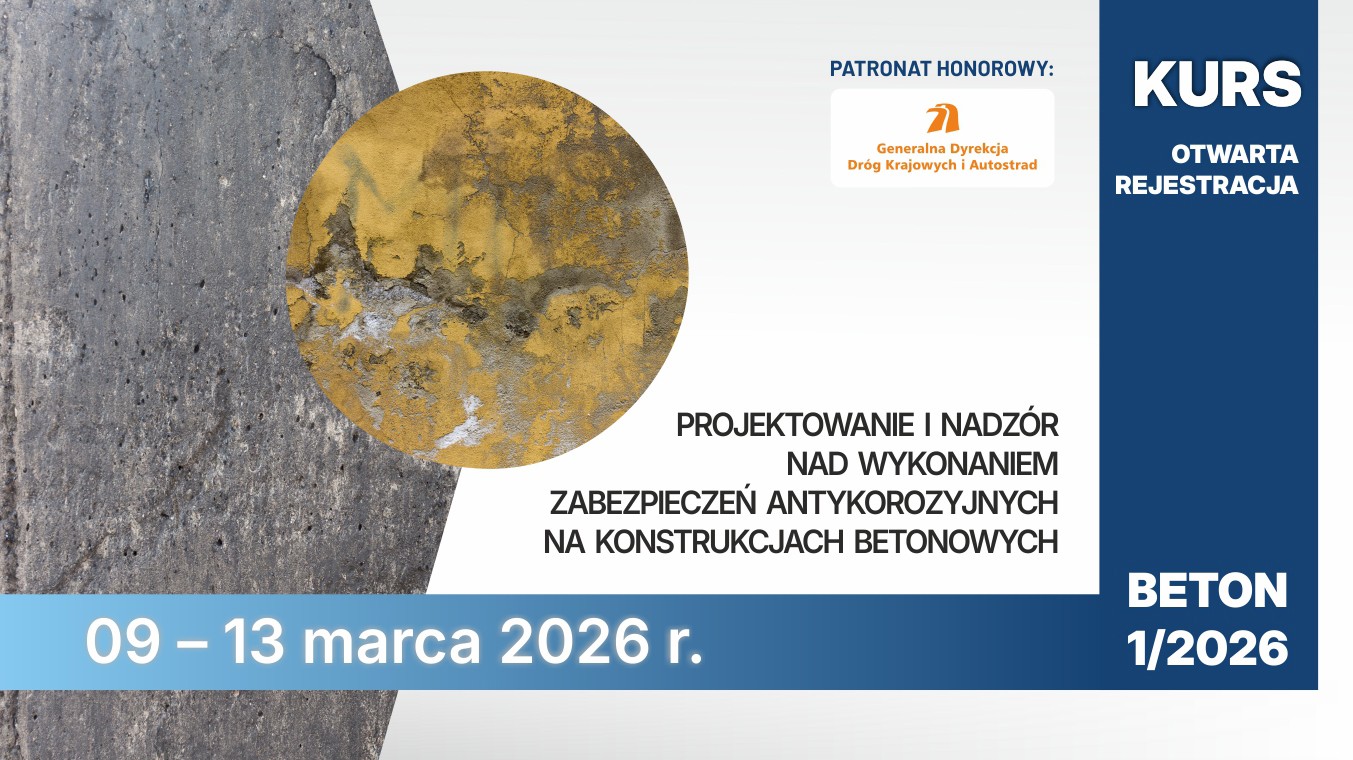 PATRONAT HONOROWY:

Generalna Dyrekcja
Dróg Krajowych i Autostrad

KURS

OTWARTA
REJESTRACJA

PROJEKTOWANIE I NADZÓR
NAD WYKONANIEM
ZABEZPIECZEŃ ANTYKOROZYJNYCH
NA KONSTRUKCJACH BETONOWYCH

09 – 13 marca 2026 r.

BETON
1/2026